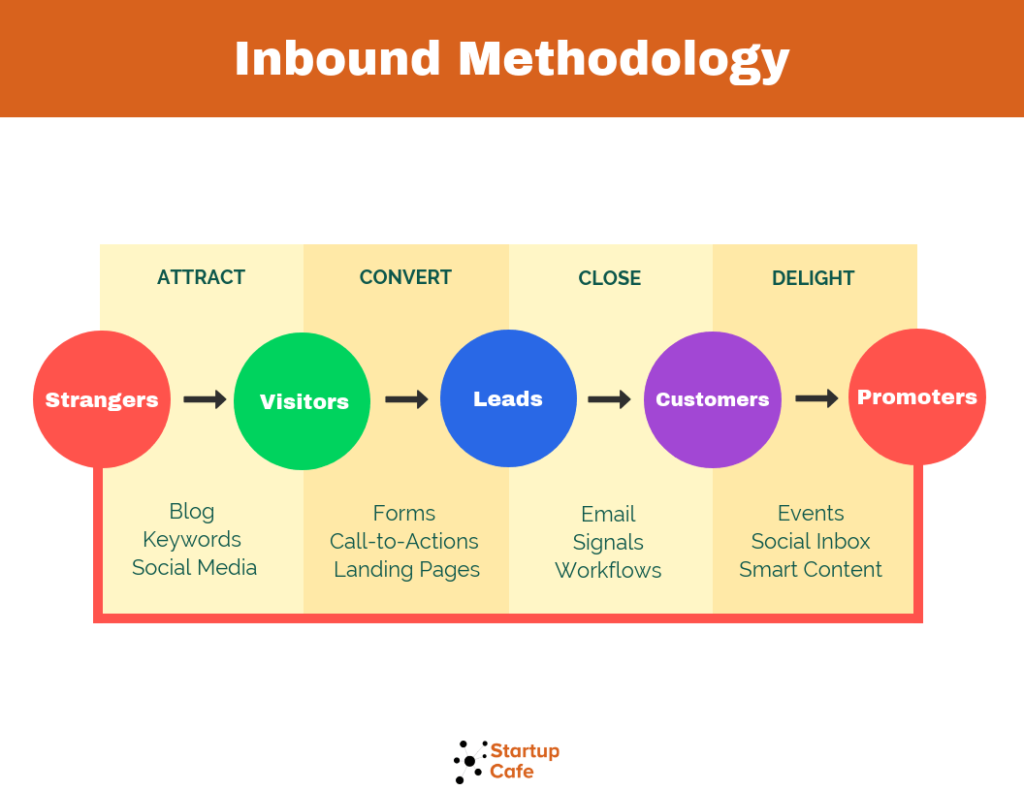 Inbound Methodology

ATTRACT

CONVERT

CLOSE

DELIGHT

Strangers

Visitors

Leads

Customers

Promoters

Blog
Keywords
Social Media

Forms
Call-to-Actions
Landing Pages

Email
Signals
Workflows

Events
Social Inbox
Smart Content

Startup
Cafe